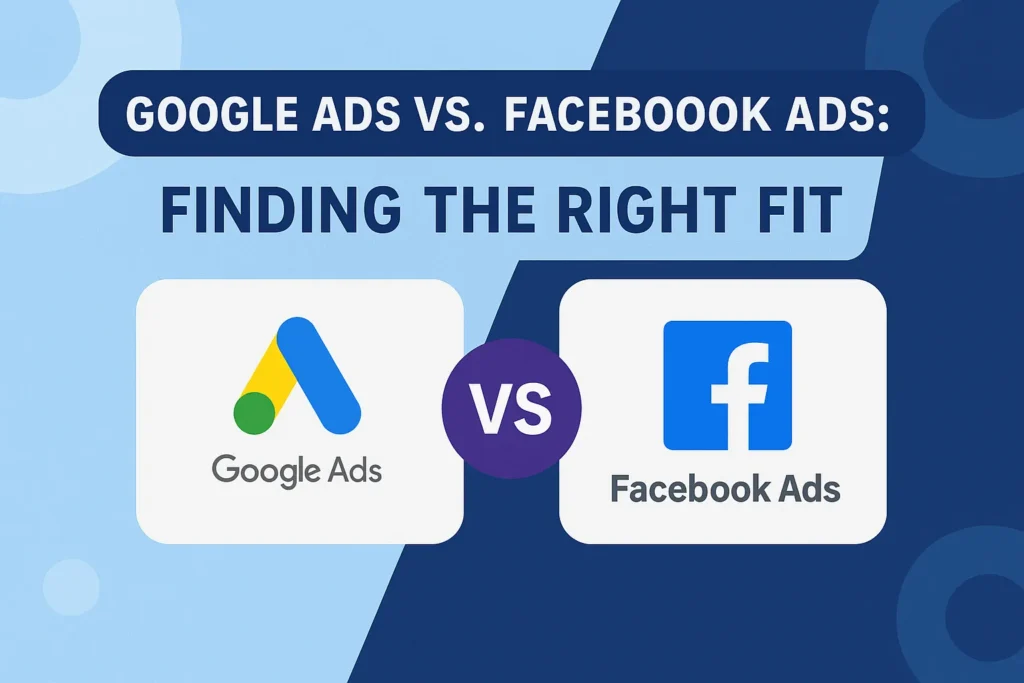 GOOGLE ADS VS. FACEBOOOK ADS:
FINDING THE RIGHT FIT

Google Ads

VS

f

Facebook Ads